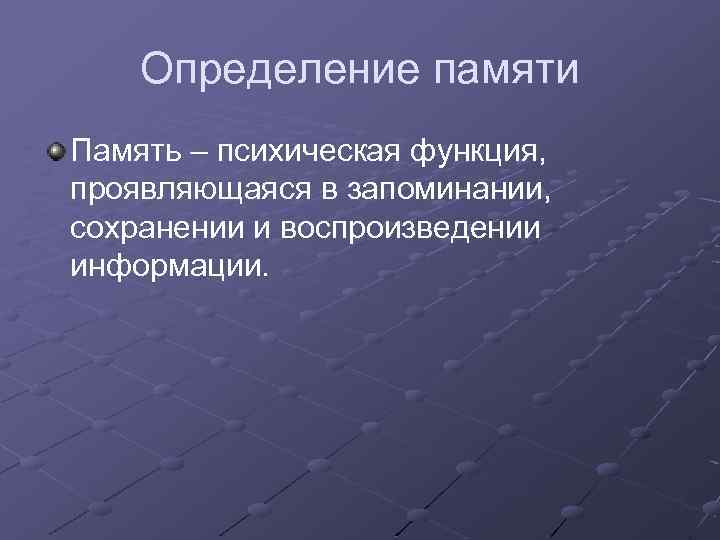 Определение памяти

Память – психическая функция, проявляющаяся в запоминании, сохранении и воспроизведении информации.